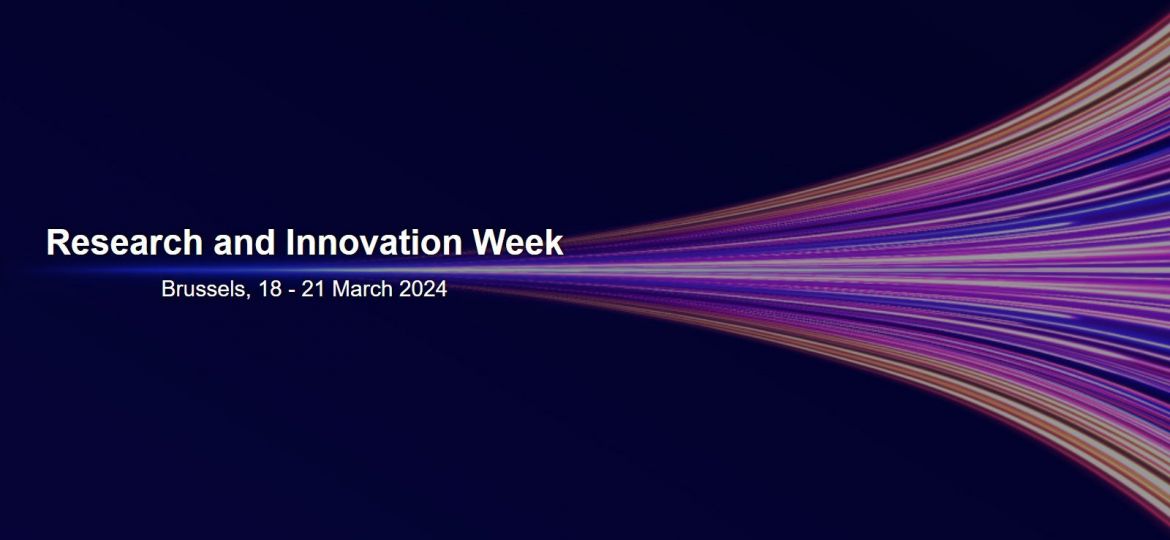 Research and Innovation Week

Brussels, 18 - 21 March 2024